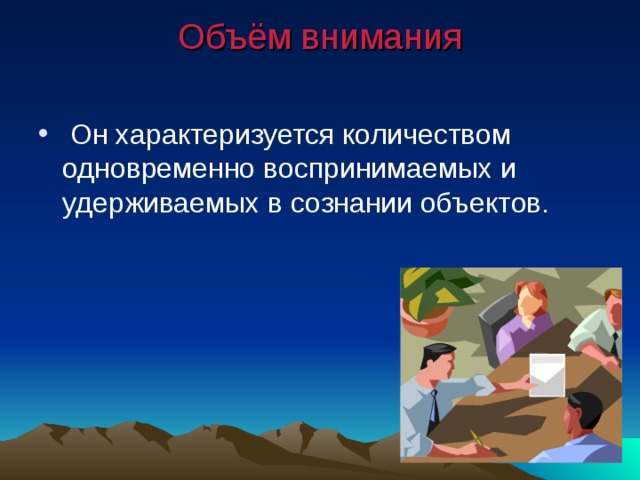 Объём внимания

• Он характеризуется количеством одновременно воспринимаемых и удерживаемых в сознании объектов.